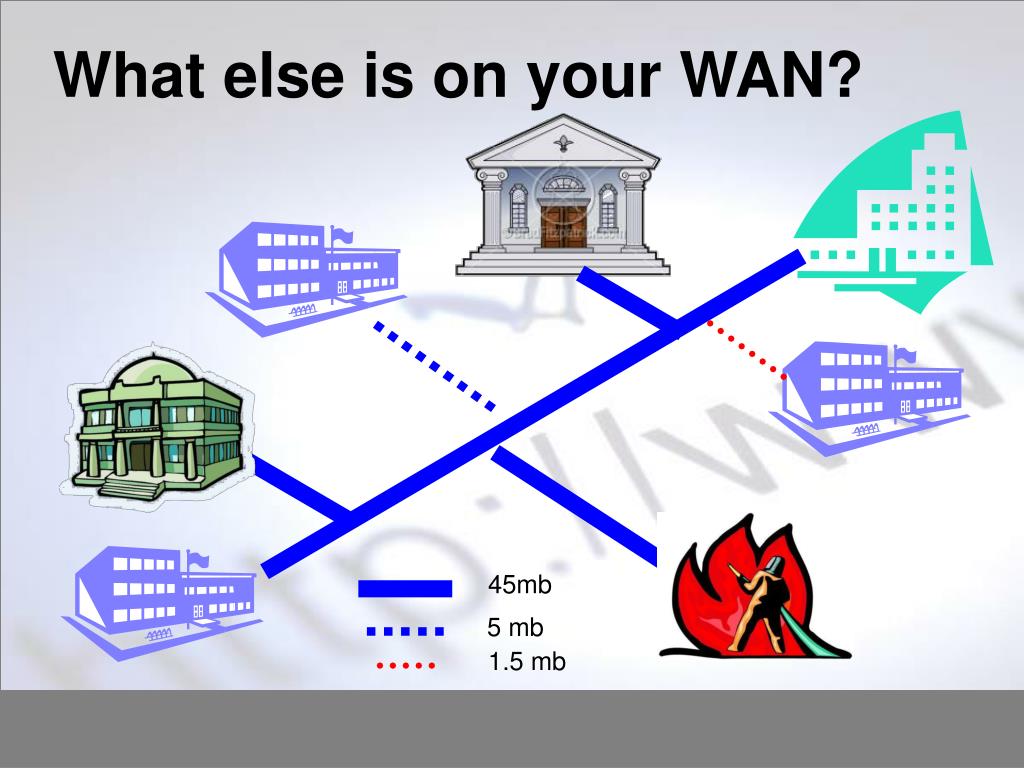 What else is on your WAN?

45mb
5 mb
1.5 mb